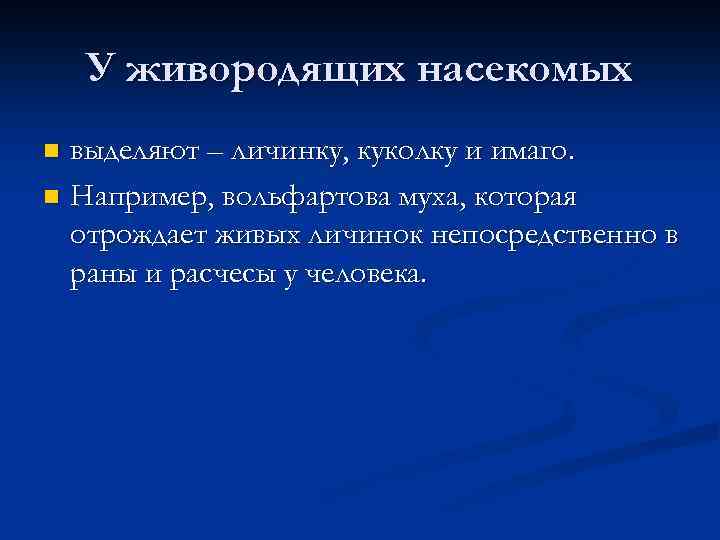 У живородящих насекомых

выделяют – личинку, куколку и имаго.

Например, вольфартова муха, которая отрождает живых личинок непосредственно в раны и расчесы у человека.